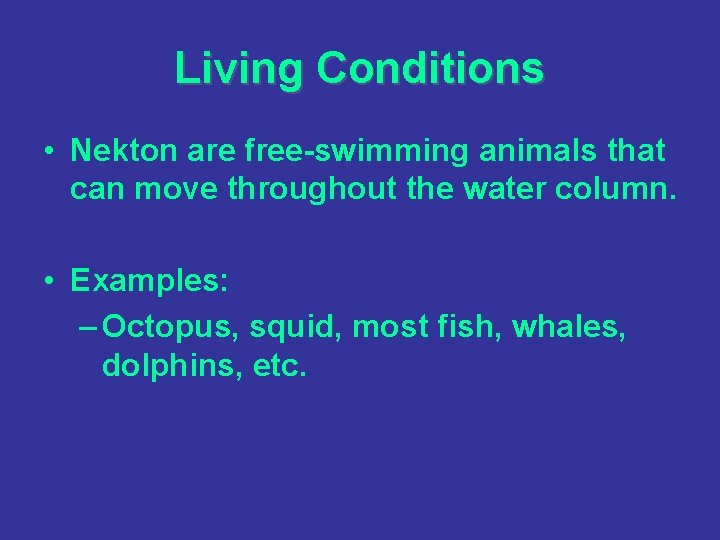 Living Conditions

• Nekton are free-swimming animals that can move throughout the water column.

• Examples:
– Octopus, squid, most fish, whales, dolphins, etc.